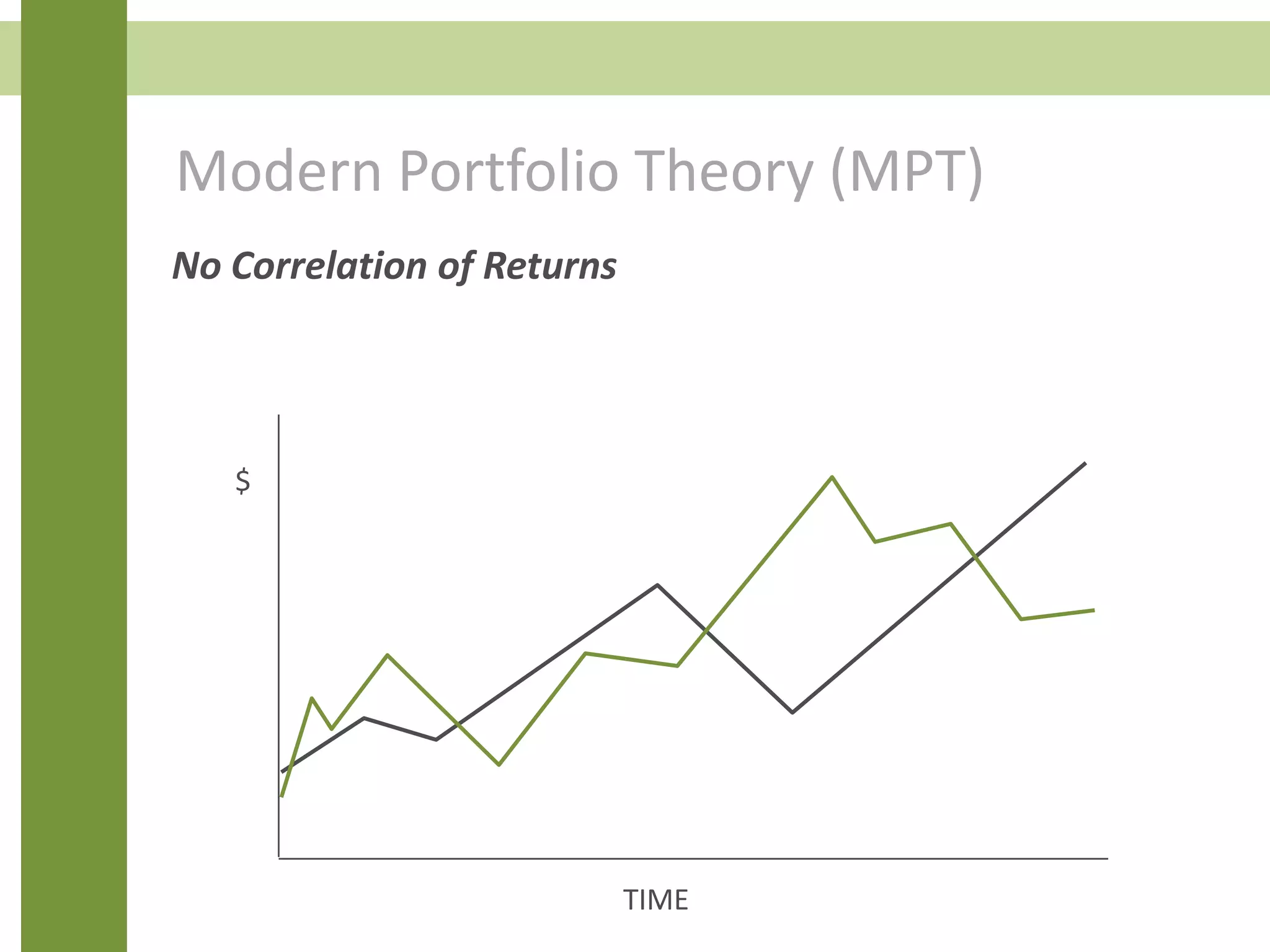 Modern Portfolio Theory (MPT)

No Correlation of Returns

$

TIME